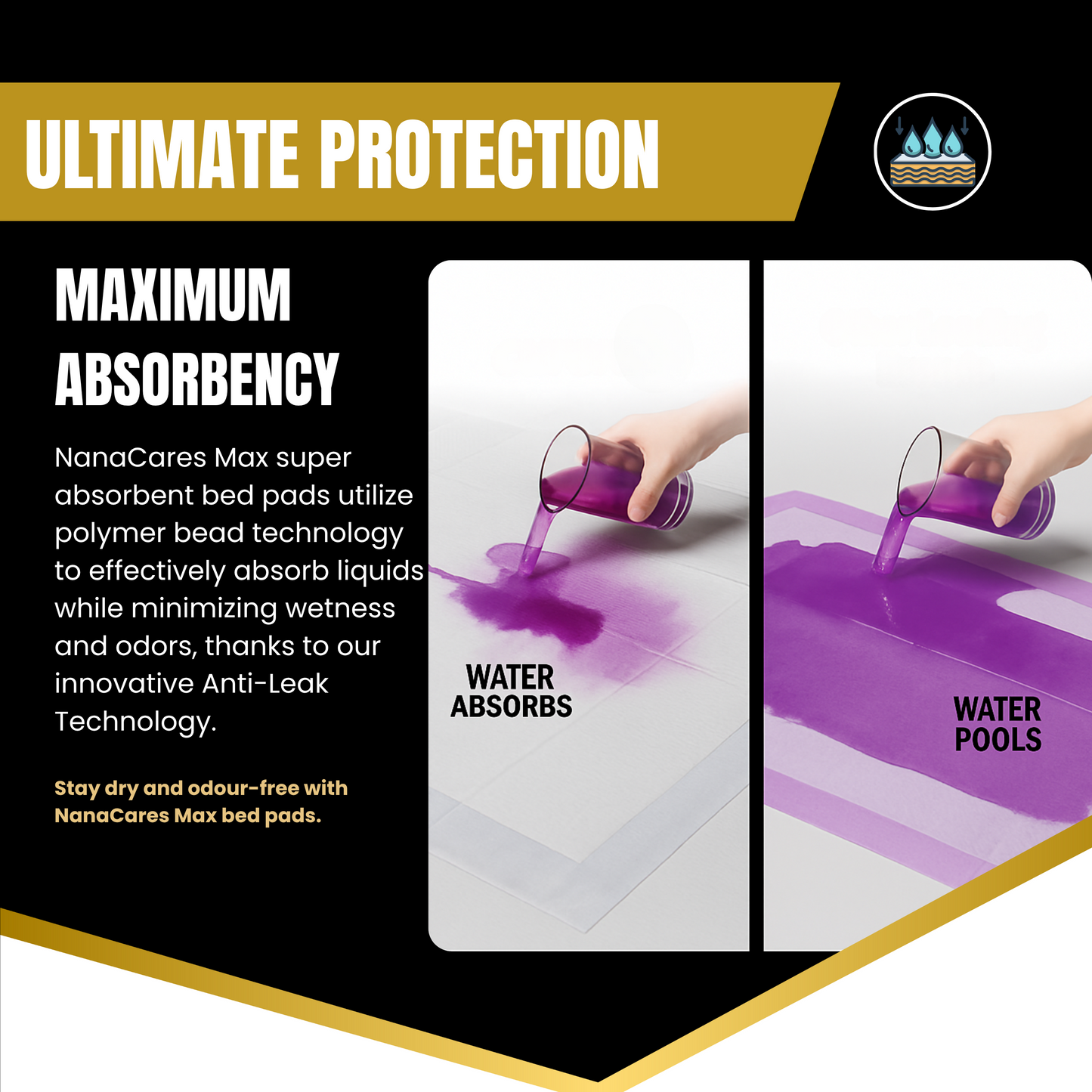 ULTIMATE PROTECTION

MAXIMUM ABSORBENCY

NanaCares Max super absorbent bed pads utilize polymer bead technology to effectively absorb liquids while minimizing wetness and odors, thanks to our innovative Anti-Leak Technology.

Stay dry and odour-free with NanaCares Max bed pads.

WATER ABSORBS

WATER POOLS